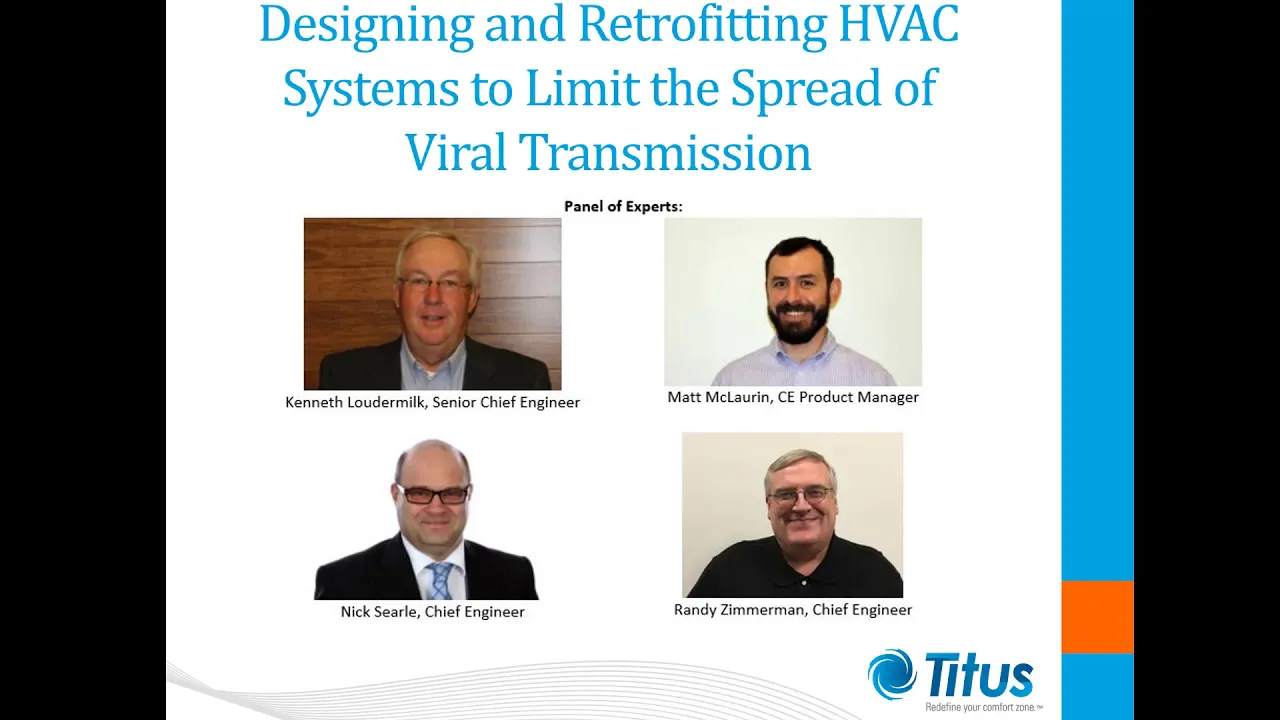 Designing and Retrofitting HVAC Systems to Limit the Spread of Viral Transmission

Panel of Experts:

Kenneth Loudermilk, Senior Chief Engineer

Matt McLaurin, CE Product Manager

Nick Searle, Chief Engineer

Randy Zimmerman, Chief Engineer

Titus
Redefine your comfort zone.™